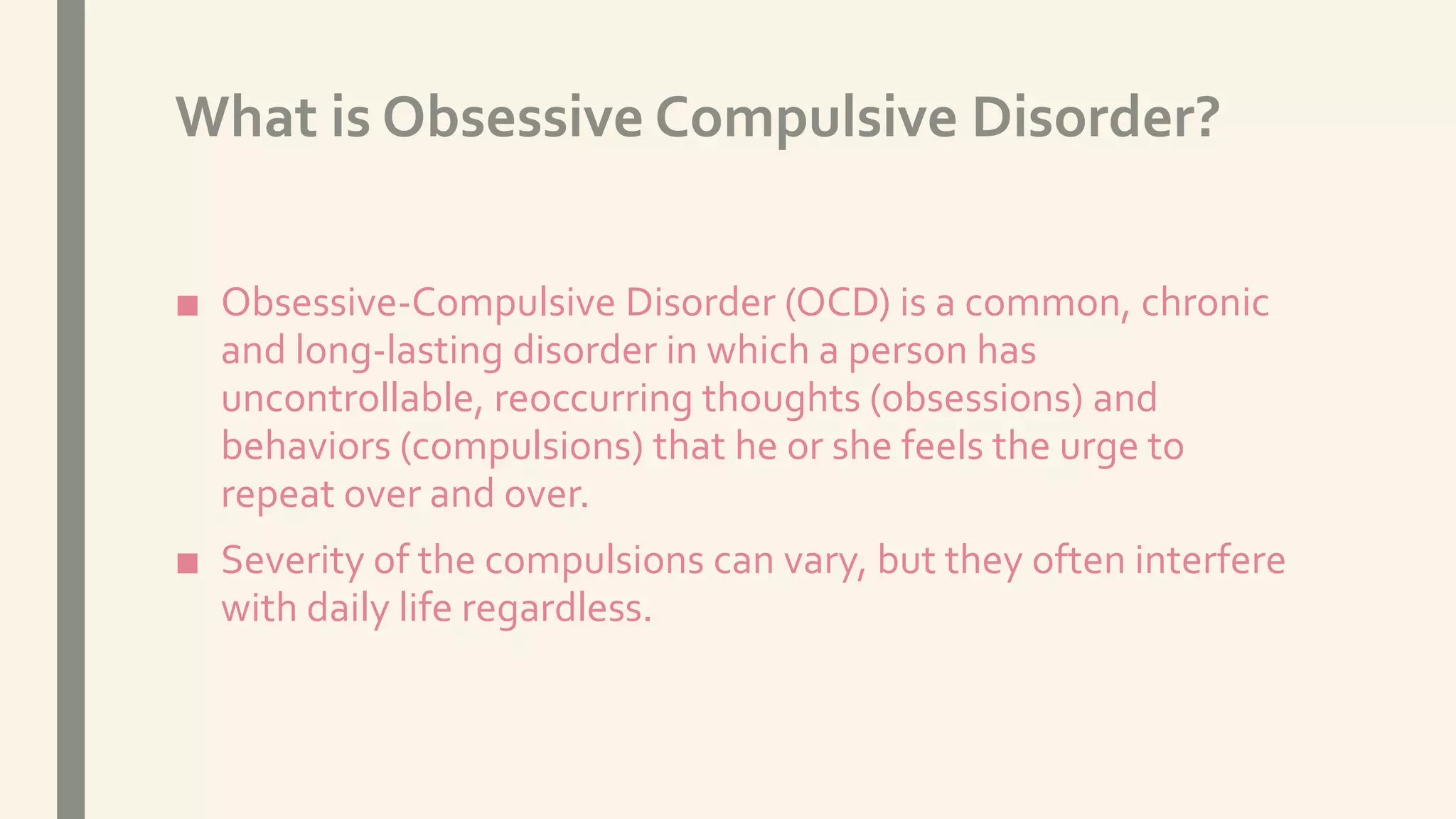 What is Obsessive Compulsive Disorder?

■ Obsessive-Compulsive Disorder (OCD) is a common, chronic and long-lasting disorder in which a person has uncontrollable, reoccurring thoughts (obsessions) and behaviors (compulsions) that he or she feels the urge to repeat over and over.

■ Severity of the compulsions can vary, but they often interfere with daily life regardless.